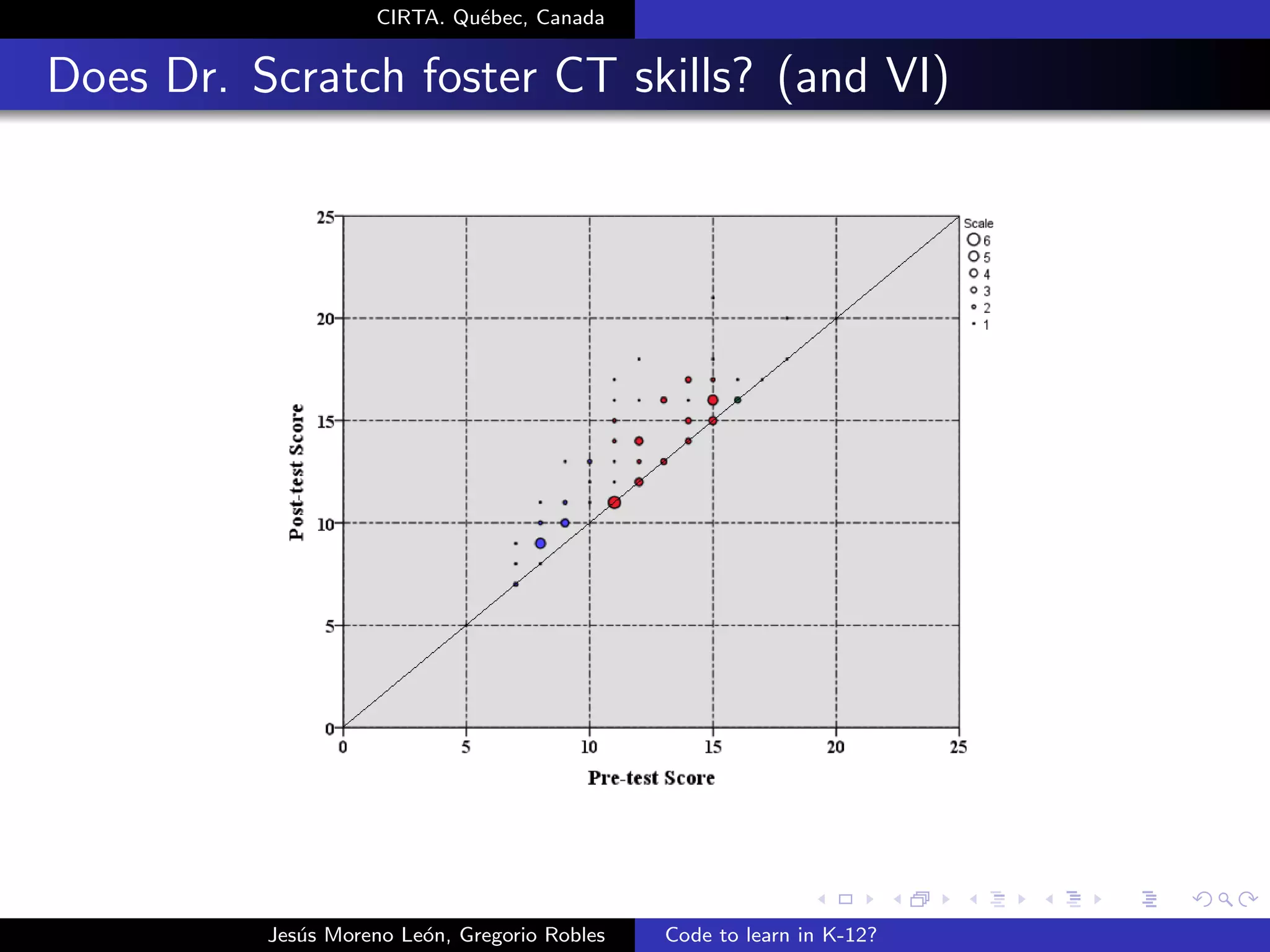 CIRTA. Québec, Canada

Does Dr. Scratch foster CT skills? (and VI)

25
20
15
10
5
0

Post-test Score

0 5 10 15 20 25

Pre-test Score

Scale
6
5
4
3
2
1

Jesús Moreno León, Gregorio Robles

Code to learn in K-12?